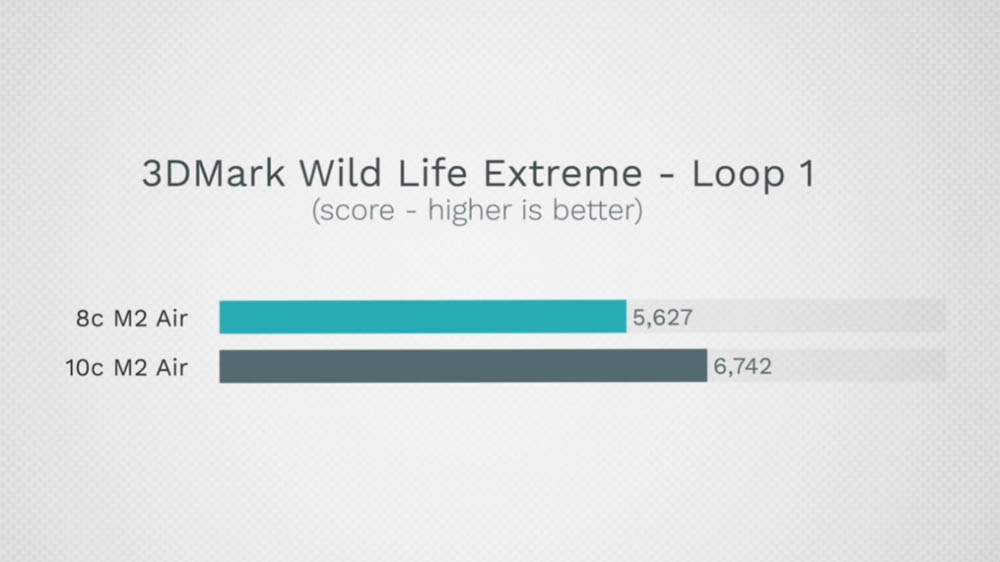 3DMark Wild Life Extreme - Loop 1
(score - higher is better)

8c M2 Air 5,627
10c M2 Air 6,742